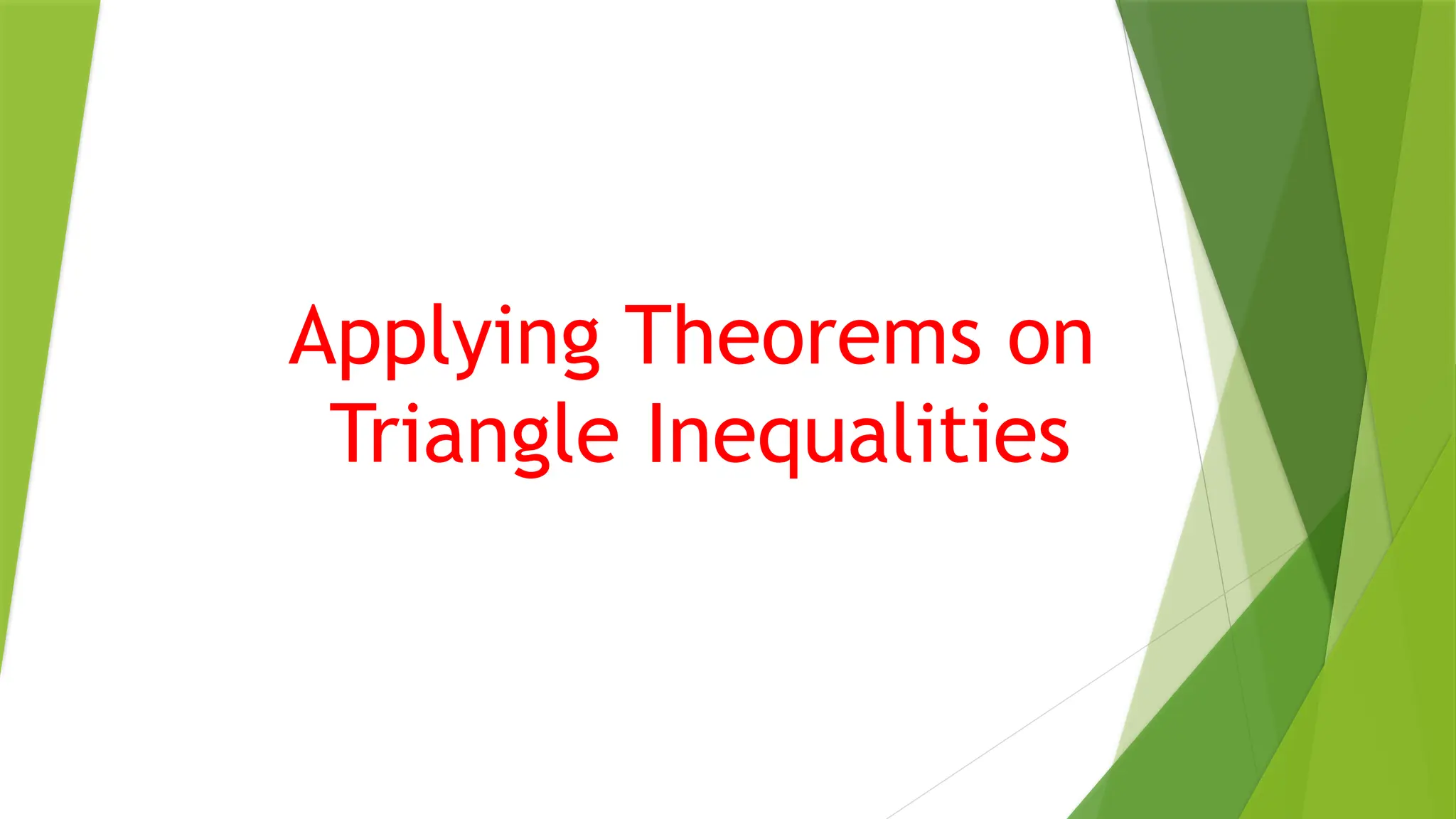 Applying Theorems on Triangle Inequalities